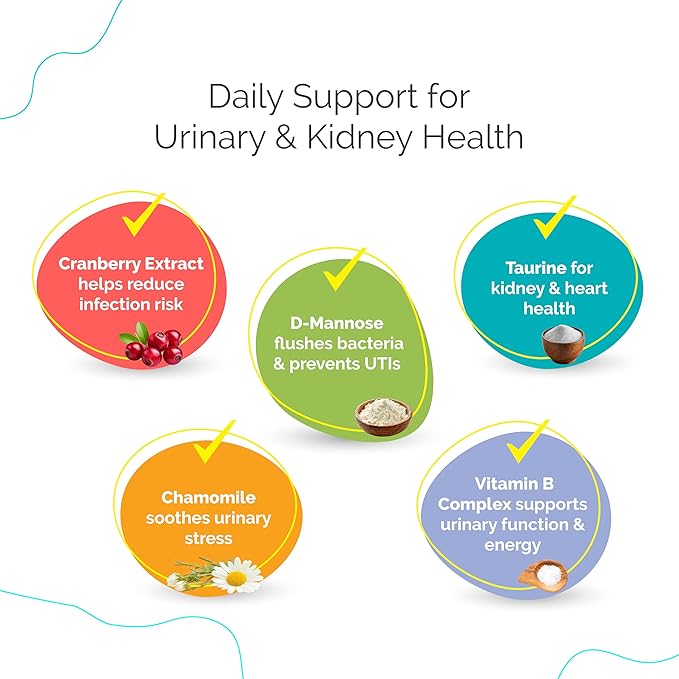 Daily Support for Urinary & Kidney Health

Cranberry Extract helps reduce infection risk

D-Mannose flushes bacteria & prevents UTIs

Taurine for kidney & heart health

Chamomile soothes urinary stress

Vitamin B Complex supports urinary function & energy